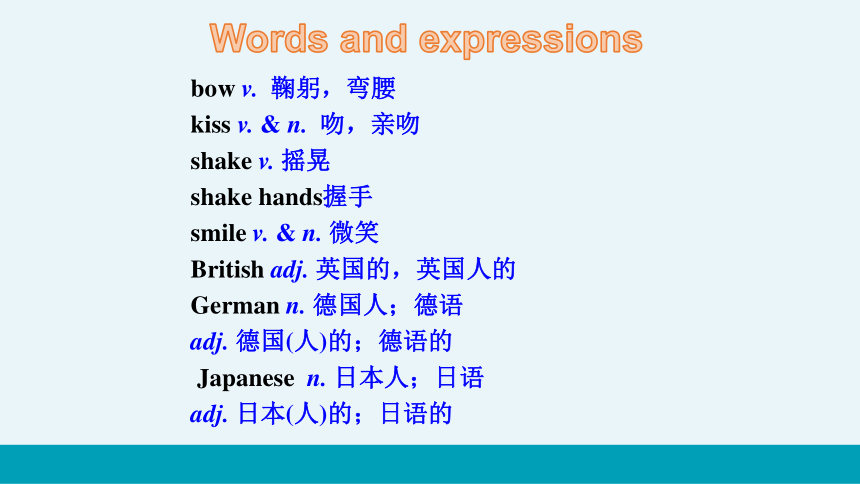 Words and expressions

bow v. 鞠躬，弯腰

kiss v. & n. 吻，亲吻

shake v. 摇晃

shake hands握手

smile v. & n. 微笑

British adj. 英国的，英国人的

German n. 德国人；德语

adj. 德国(人)的；德语的

Japanese n. 日本人；日语

adj. 日本(人)的；日语的